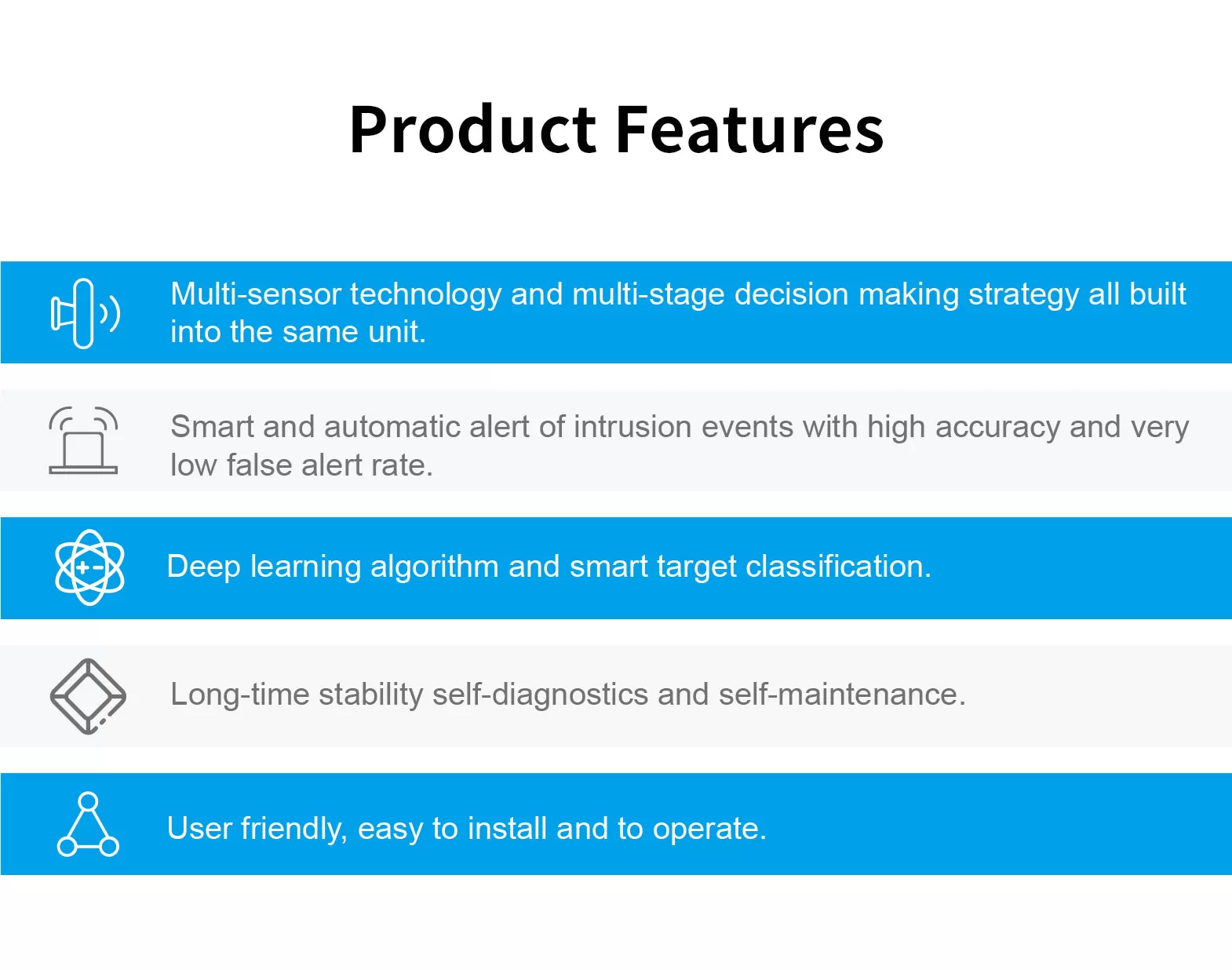 Product Features

Multi-sensor technology and multi-stage decision making strategy all built into the same unit.

Smart and automatic alert of intrusion events with high accuracy and very low false alert rate.

Deep learning algorithm and smart target classification.

Long-time stability self-diagnostics and self-maintenance.

User friendly, easy to install and to operate.